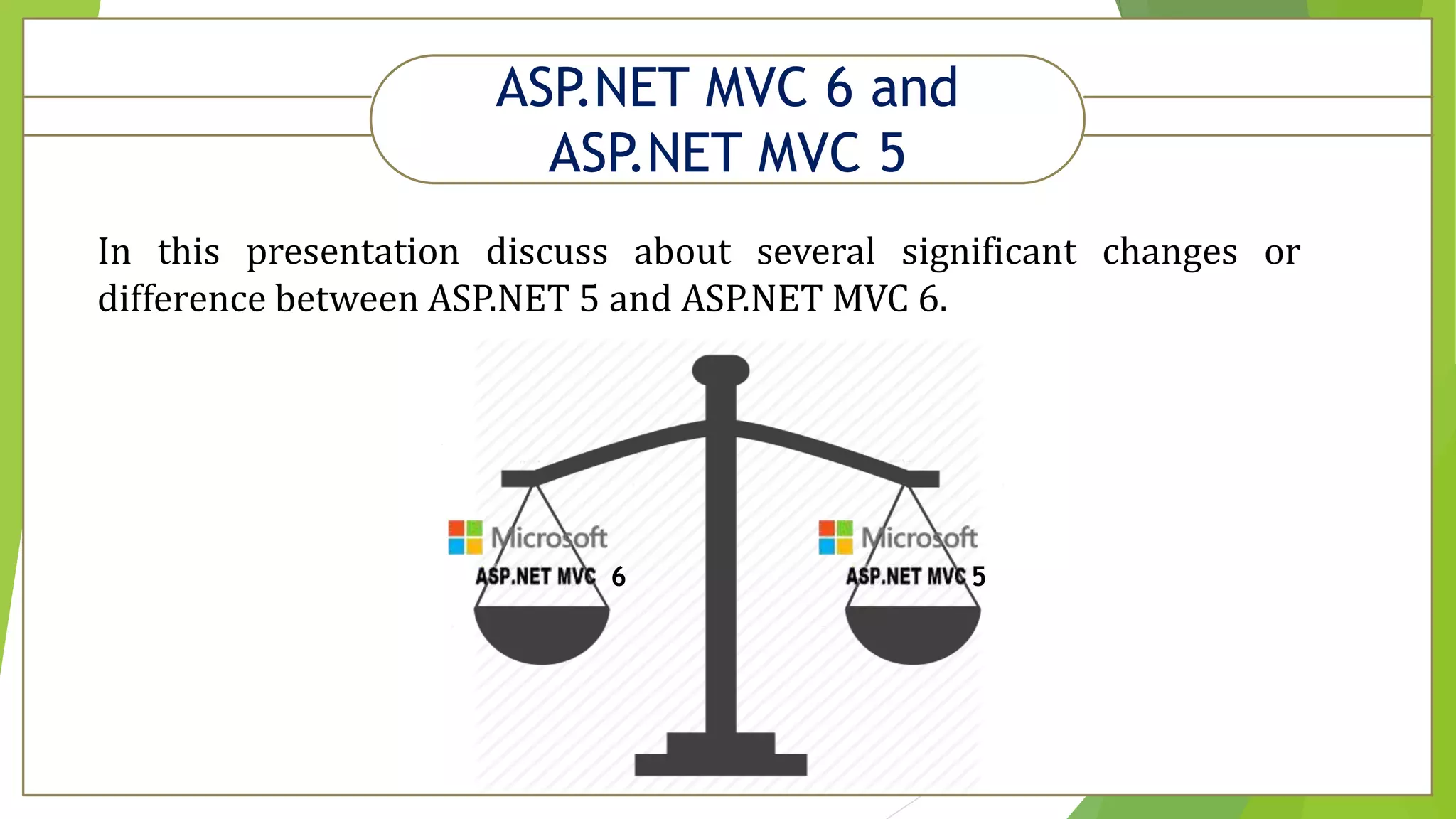 ASP.NET MVC 6 and ASP.NET MVC 5

In this presentation discuss about several significant changes or difference between ASP.NET 5 and ASP.NET MVC 6.

Microsoft
ASP.NET MVC 6

Microsoft
ASP.NET MVC 5